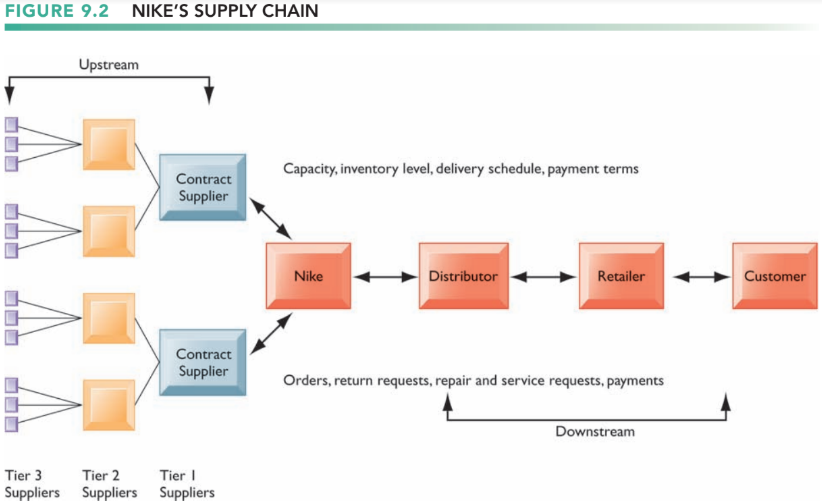 FIGURE 9.2 NIKE'S SUPPLY CHAIN

Upstream

Contract Supplier

Capacity, inventory level, delivery schedule, payment terms

Nike

Distributor

Retailer

Customer

Contract Supplier

Orders, return requests, repair and service requests, payments

Downstream

Tier 3 Suppliers

Tier 2 Suppliers

Tier 1 Suppliers